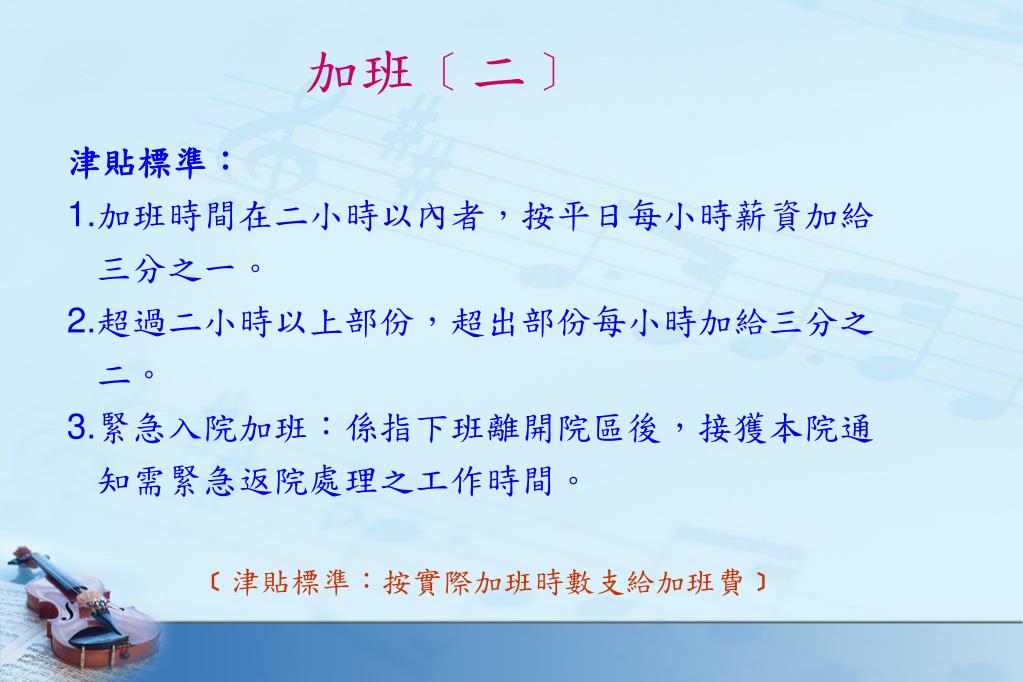 加班〔二〕

津貼標準：

1.加班時間在二小時以內者，按平日每小時薪資加給三分之一。

2.超過二小時以上部份，超出部份每小時加給三分之二。

3.緊急入院加班：係指下班離開院區後，接獲本院通知需緊急返院處理之工作時間。

〔津貼標準：按實際加班時數支給加班費〕